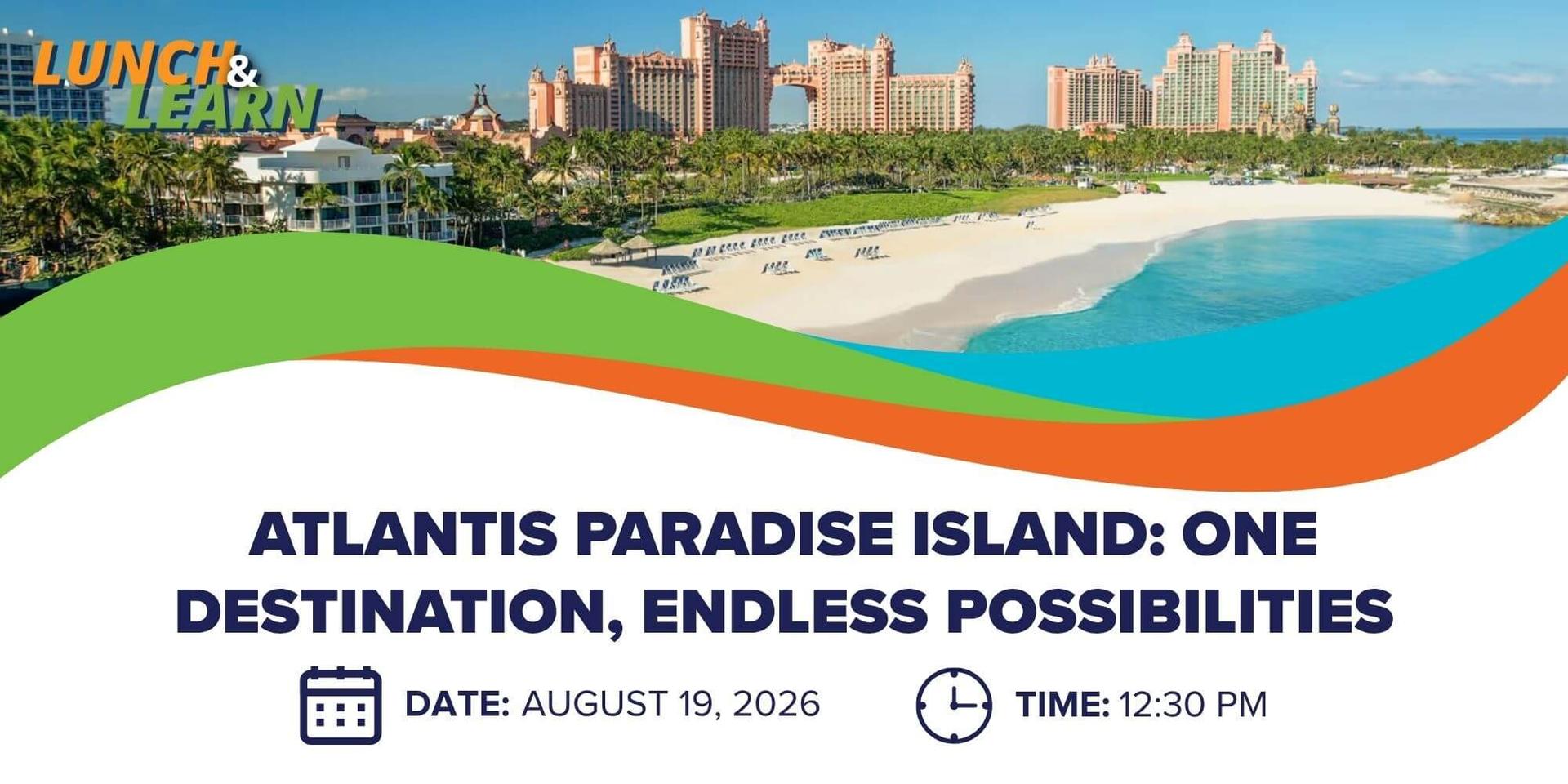 LUNCH & LEARN

ATLANTIS PARADISE ISLAND: ONE DESTINATION, ENDLESS POSSIBILITIES

DATE: AUGUST 19, 2026

TIME: 12:30 PM